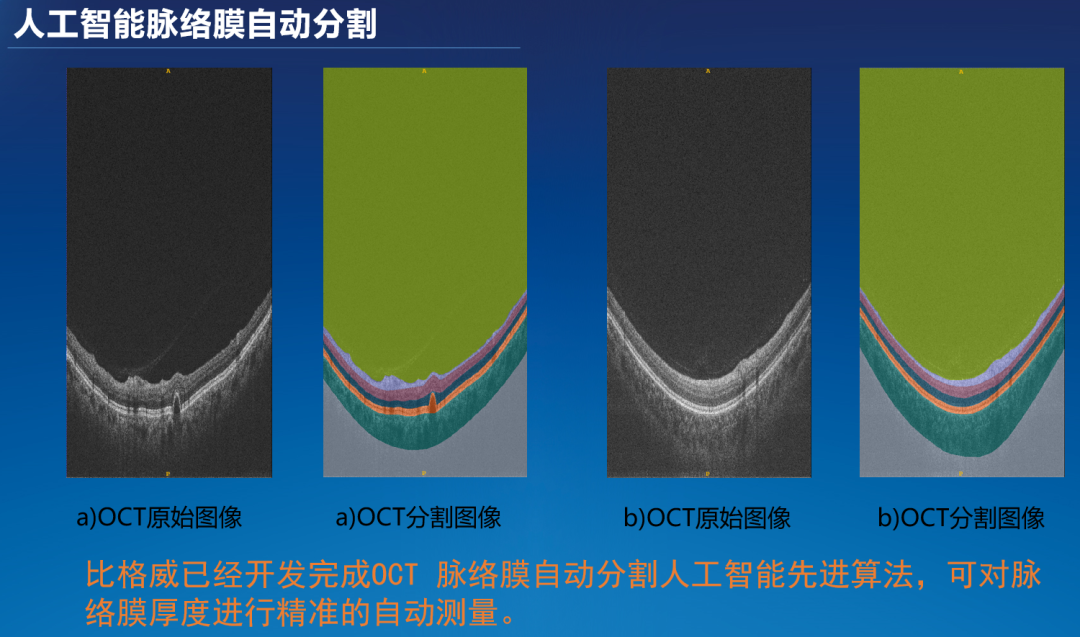 人工智能脉络膜自动分割

a)OCT原始图像

a)OCT分割图像

b)OCT原始图像

b)OCT分割图像

比格威已经开发完成OCT 脉络膜自动分割人工智能先进算法，可对脉络膜厚度进行精准的自动测量。